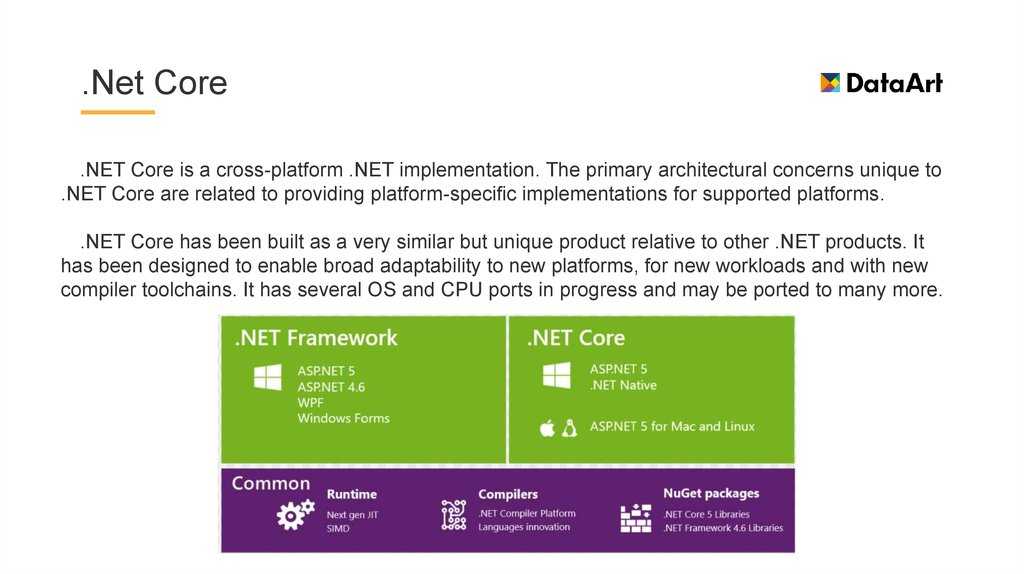 .Net Core

DataArt

.NET Core is a cross-platform .NET implementation. The primary architectural concerns unique to .NET Core are related to providing platform-specific implementations for supported platforms.

.NET Core has been built as a very similar but unique product relative to other .NET products. It has been designed to enable broad adaptability to new platforms, for new workloads and with new compiler toolchains. It has several OS and CPU ports in progress and may be ported to many more.

.NET Framework

ASP.NET 5
ASP.NET 4.6
WPF
Windows Forms

.NET Core

ASP.NET 5
.NET Native

ASP.NET 5 for Mac and Linux

Common

Runtime
Next gen JIT
SIMD

Compilers
.NET Compiler Platform
Languages innovation

NuGet packages
.NET Core 5 Libraries
.NET Framework 4.6 Libraries